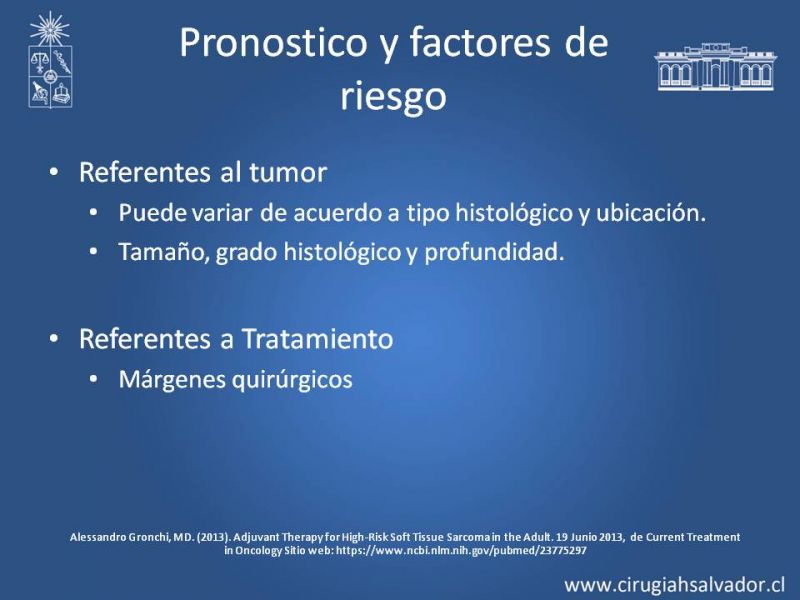 Pronostico y factores de riesgo

• Referentes al tumor
  • Puede variar de acuerdo a tipo histológico y ubicación.
  • Tamaño, grado histológico y profundidad.

• Referentes a Tratamiento
  • Márgenes quirúrgicos

Alessandro Gronchi, MD. (2013). Adjuvant Therapy for High-Risk Soft Tissue Sarcoma in the Adult. 19 Junio 2013, de Current Treatment in Oncology Sitio web: https://www.ncbi.nlm.nih.gov/pubmed/23775297

www.cirugiahsalvador.cl